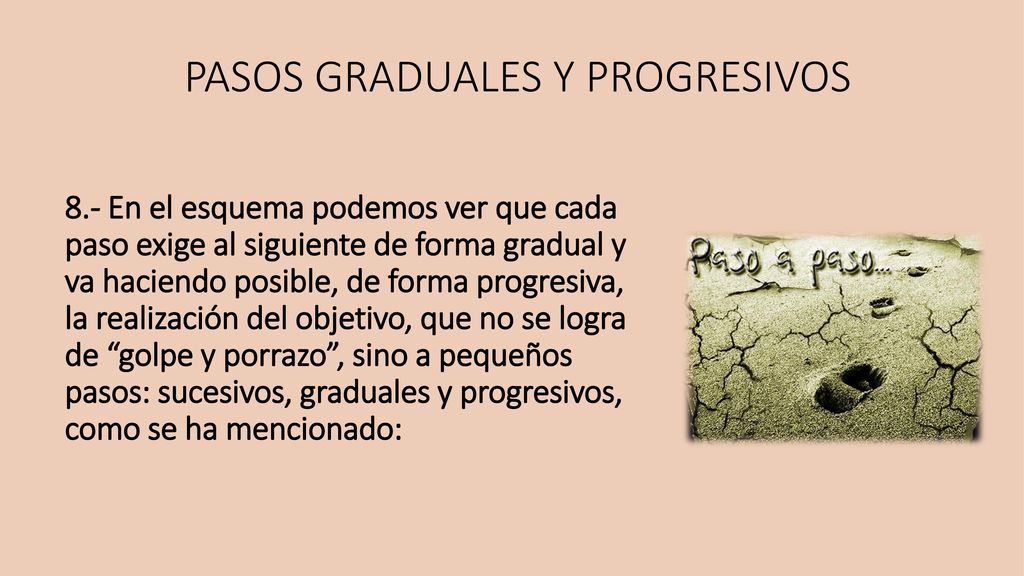 PASOS GRADUALES Y PROGRESIVOS

8.- En el esquema podemos ver que cada paso exige al siguiente de forma gradual y va haciendo posible, de forma progresiva, la realización del objetivo, que no se logra de “golpe y porrazo”, sino a pequeños pasos: sucesivos, graduales y progresivos, como se ha mencionado:

Paso a paso...